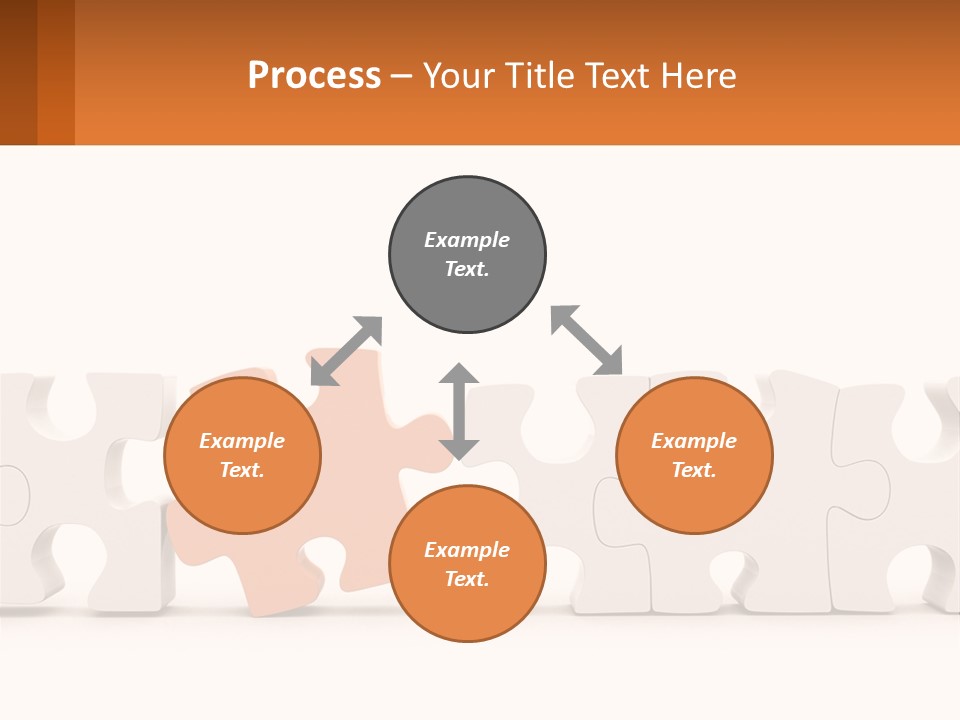 Process – Your Title Text Here

Example Text.

Example Text.

Example Text.

Example Text.